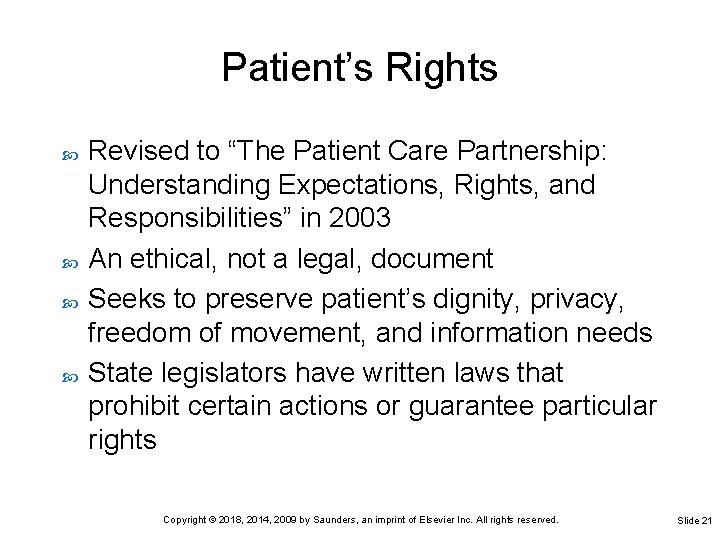 Patient’s Rights

Revised to “The Patient Care Partnership: Understanding Expectations, Rights, and Responsibilities” in 2003

An ethical, not a legal, document

Seeks to preserve patient’s dignity, privacy, freedom of movement, and information needs

State legislators have written laws that prohibit certain actions or guarantee particular rights

Copyright © 2018, 2014, 2009 by Saunders, an imprint of Elsevier Inc. All rights reserved.

Slide 21